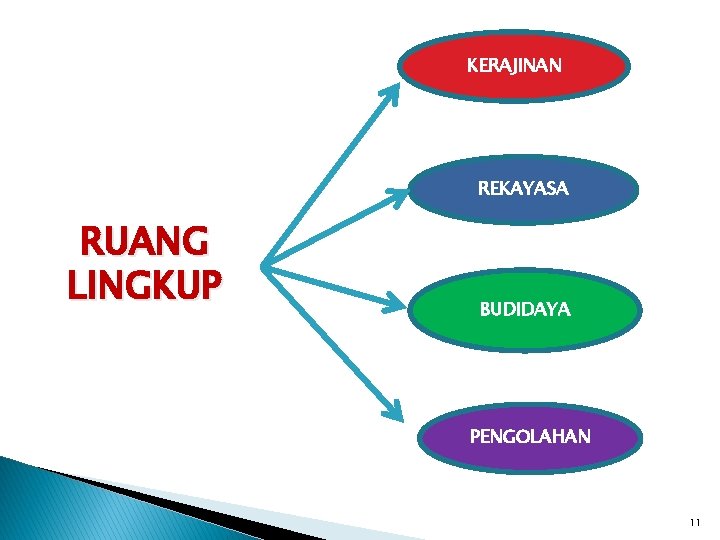 RUANG LINGKUP

KERAJINAN

REKAYASA

BUDIDAYA

PENGOLAHAN

11